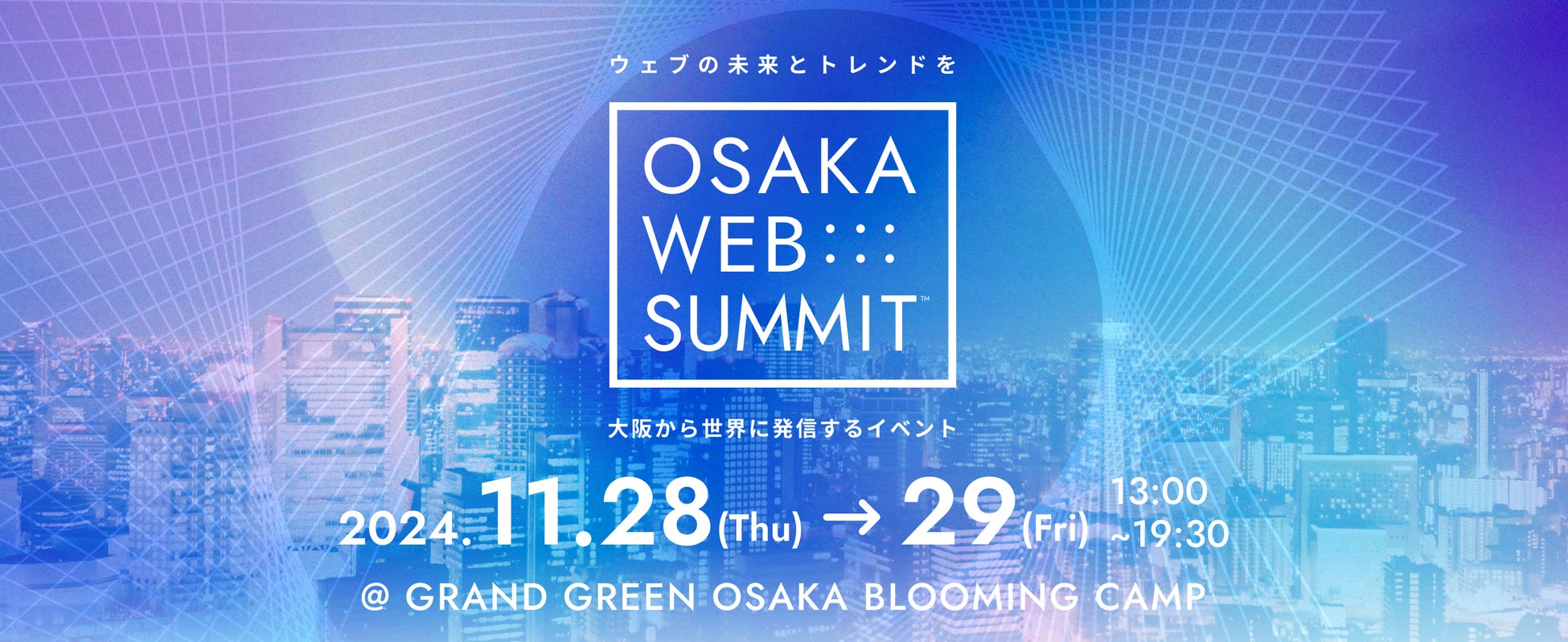 ウェブの未来とトレンドを

OSAKA
WEB
SUMMIT™

大阪から世界に発信するイベント

2024.11.28(Thu) → 29(Fri) 13:00 ~19:30

@ GRAND GREEN OSAKA BLOOMING CAMP